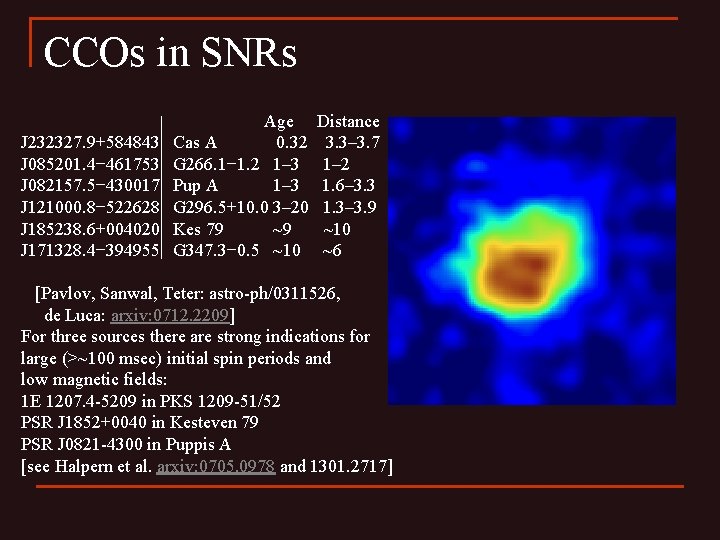 CCOs in SNRs

| | | Age | Distance |
|---|---|---|---|
| J232327.9+584843 | Cas A | 0.32 | 3.3–3.7 |
| J085201.4−461753 | G266.1−1.2 | 1–3 | 1–2 |
| J082157.5−430017 | Pup A | 1–3 | 1.6–3.3 |
| J121000.8−522628 | G296.5+10.0 | 3–20 | 1.3–3.9 |
| J185238.6+004020 | Kes 79 | ~9 | ~10 |
| J171328.4−394955 | G347.3−0.5 | ~10 | ~6 |

[Pavlov, Sanwal, Teter: astro-ph/0311526, de Luca: arxiv:0712.2209]

For three sources there are strong indications for large (>~100 msec) initial spin periods and low magnetic fields:
1E 1207.4-5209 in PKS 1209-51/52
PSR J1852+0040 in Kesteven 79
PSR J0821-4300 in Puppis A
[see Halpern et al. arxiv:0705.0978 and 1301.2717]